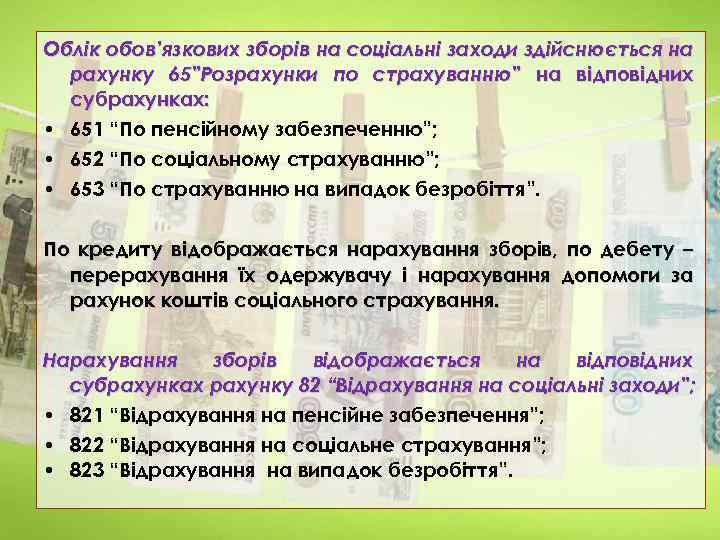 Облік обов'язкових зборів на соціальні заходи здійснюється на рахунку 65"Розрахунки по страхуванню" на відповідних субрахунках:

• 651 "По пенсійному забезпеченню";
• 652 "По соціальному страхуванню";
• 653 "По страхуванню на випадок безробіття".

По кредиту відображається нарахування зборів, по дебету – перерахування їх одержувачу і нарахування допомоги за рахунок коштів соціального страхування.

Нарахування зборів відображається на відповідних субрахунках рахунку 82 "Відрахування на соціальні заходи";

• 821 "Відрахування на пенсійне забезпечення";
• 822 "Відрахування на соціальне страхування";
• 823 "Відрахування на випадок безробіття".